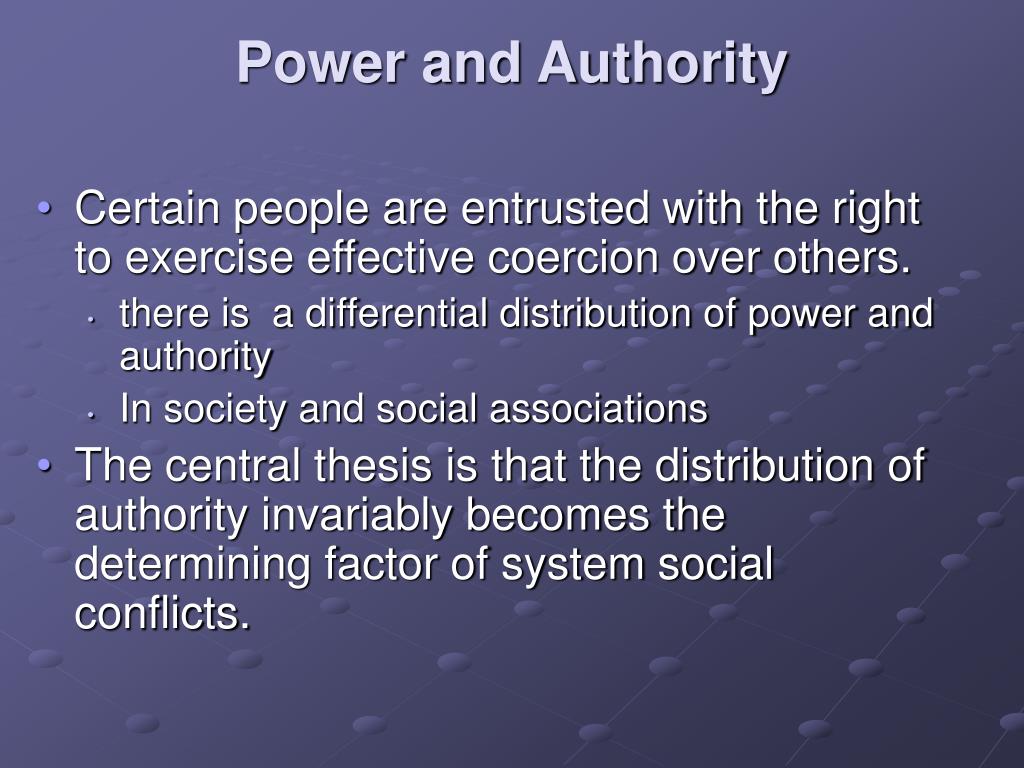 Power and Authority

• Certain people are entrusted with the right to exercise effective coercion over others.
  • there is  a differential distribution of power and authority
  • In society and social associations
• The central thesis is that the distribution of authority invariably becomes the determining factor of system social conflicts.